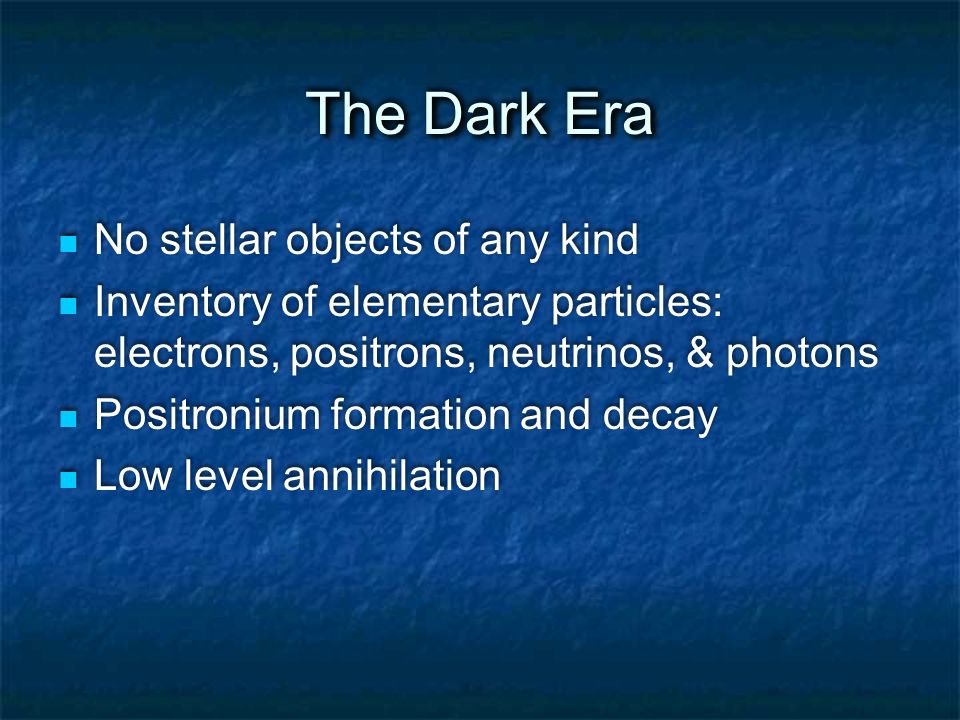 The Dark Era

- No stellar objects of any kind
- Inventory of elementary particles: electrons, positrons, neutrinos, & photons
- Positronium formation and decay
- Low level annihilation